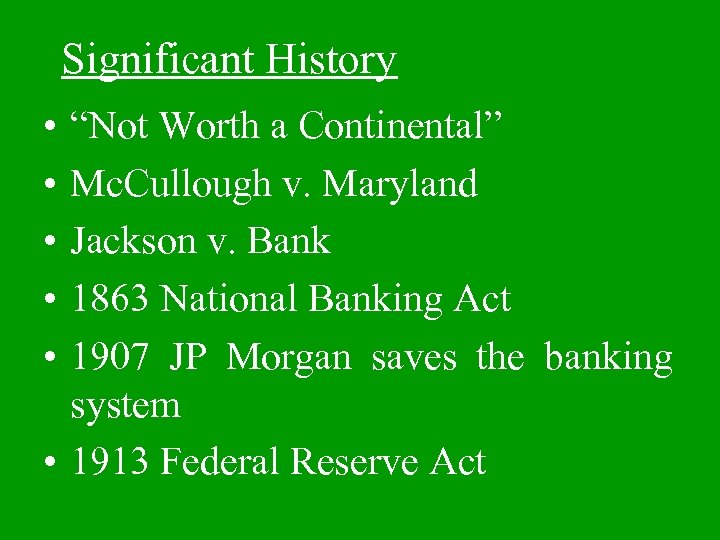 Significant History

• “Not Worth a Continental”
• McCullough v. Maryland
• Jackson v. Bank
• 1863 National Banking Act
• 1907 JP Morgan saves the banking system
• 1913 Federal Reserve Act